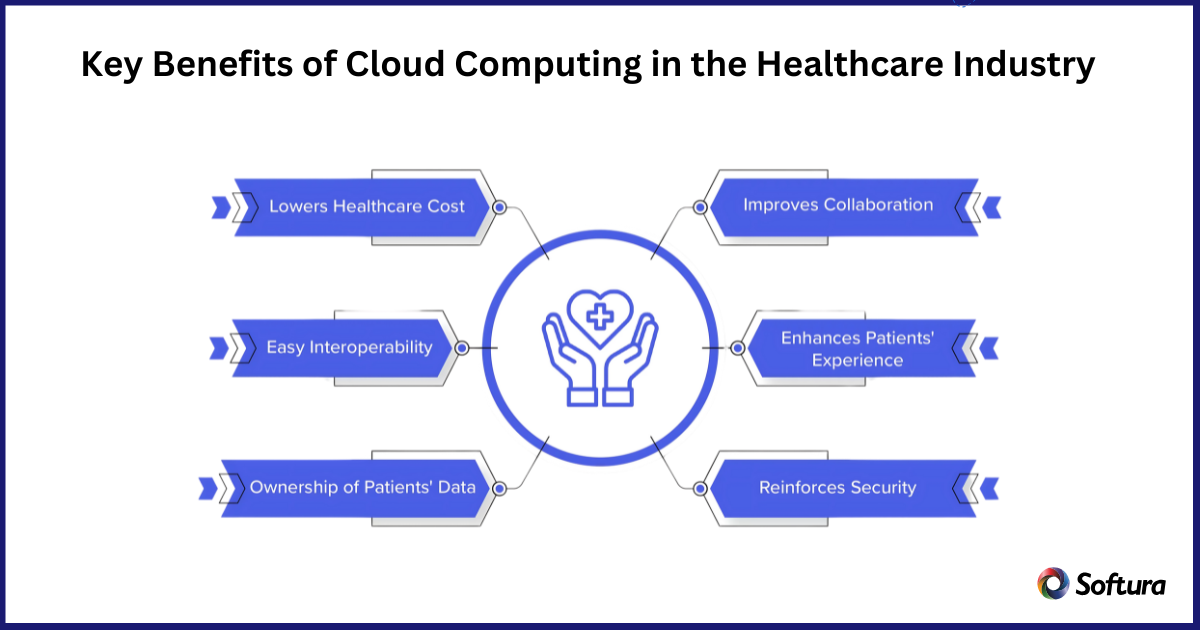 Key Benefits of Cloud Computing in the Healthcare Industry

Lowers Healthcare Cost

Easy Interoperability

Ownership of Patients' Data

Improves Collaboration

Enhances Patients' Experience

Reinforces Security

Softura